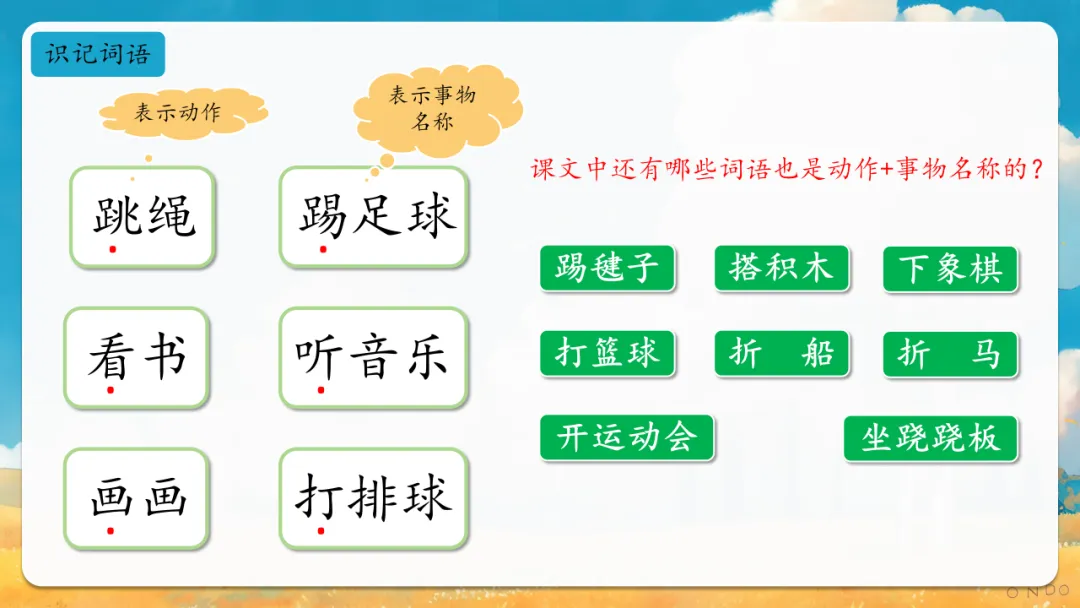 识记词语

表示动作

表示事物名称

跳绳

踢足球

看书

听音乐

画画

打排球

课文中还有哪些词语也是动作+事物名称的？

踢毽子

搭积木

下象棋

打篮球

折 船

折 马

开运动会

坐跷跷板

ONDO